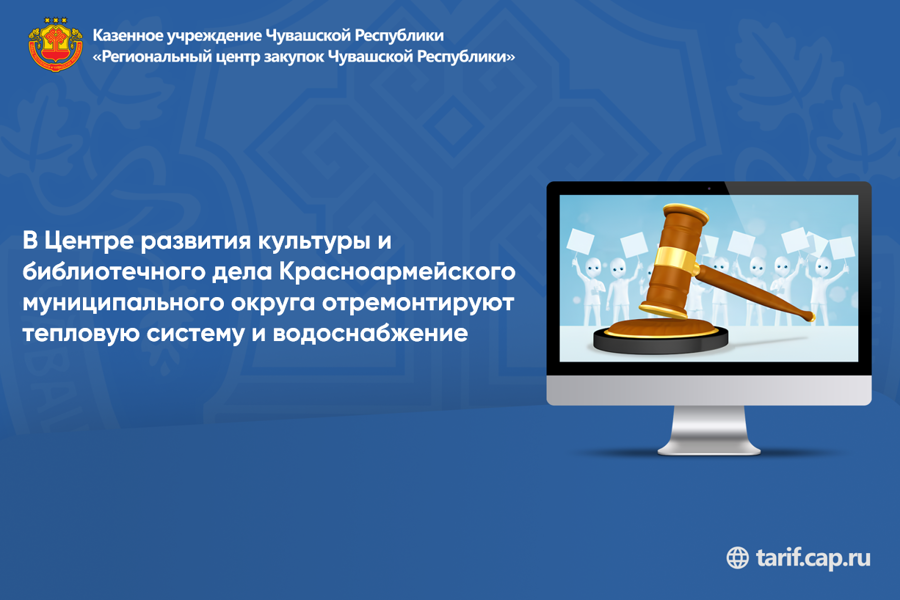 Казенное учреждение Чувашской Республики
«Региональный центр закупок Чувашской Республики»

В Центре развития культуры и библиотечного дела Красноармейского муниципального округа отремонтируют тепловую систему и водоснабжение

tarif.cap.ru